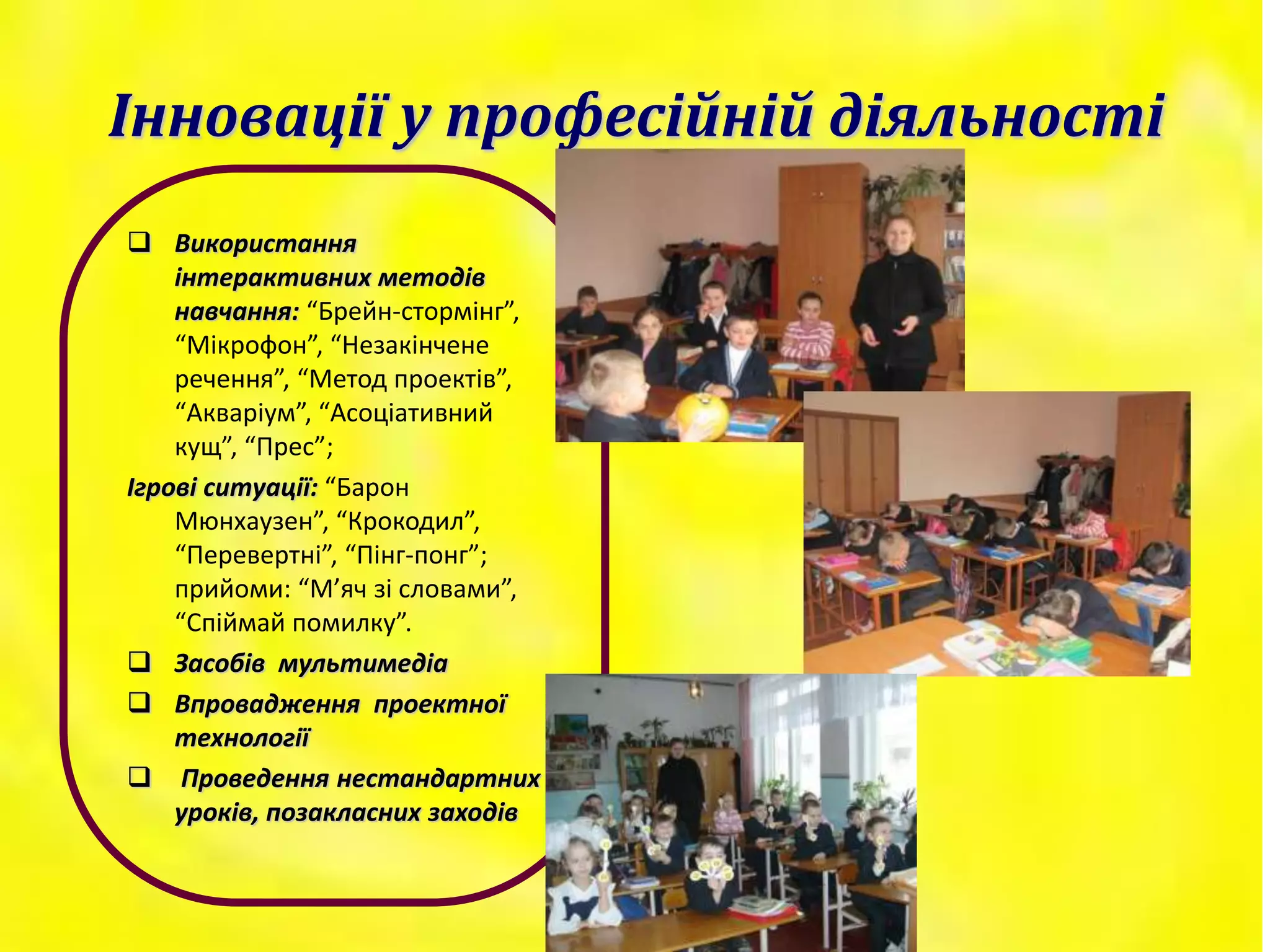 Інновації у професійній діяльності

❑ Використання інтерактивних методів навчання: “Брейн-стормінг”, “Мікрофон”, “Незакінчене речення”, “Метод проектів”, “Акваріум”, “Асоціативний кущ”, “Прес”;

Ігрові ситуації: “Барон Мюнхаузен”, “Крокодил”, “Перевертні”, “Пінг-понг”; прийоми: “М’яч зі словами”, “Спіймай помилку”.

❑ Засобів мультимедіа

❑ Впровадження проектної технології

❑ Проведення нестандартних уроків, позакласних заходів